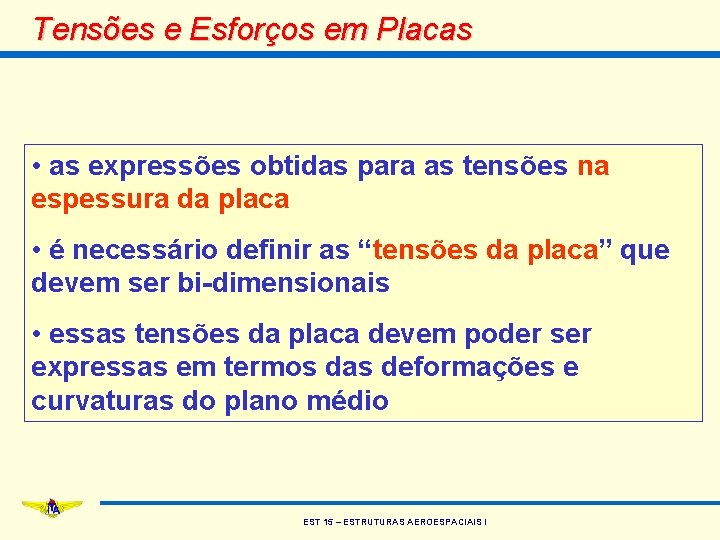 Tensões e Esforços em Placas

• as expressões obtidas para as tensões na espessura da placa

• é necessário definir as “tensões da placa” que devem ser bi-dimensionais

• essas tensões da placa devem poder ser expressas em termos das deformações e curvaturas do plano médio

ITA

EST 15 – ESTRUTURAS AEROESPACIAIS I